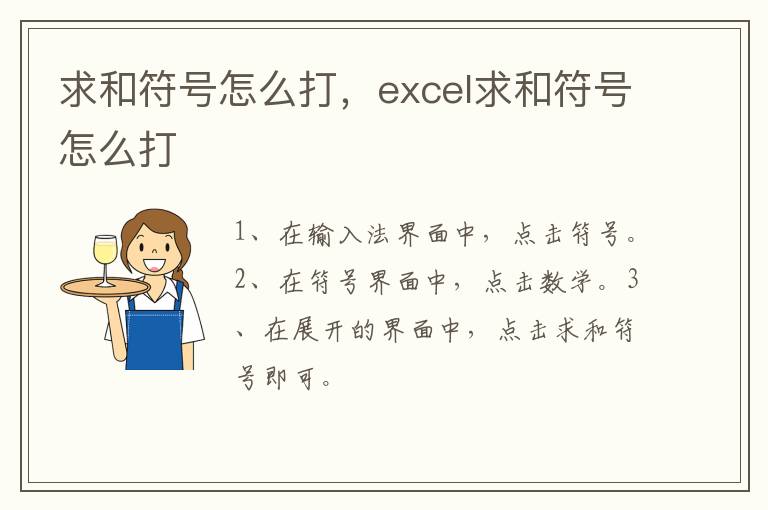 求和符号怎么打，excel求和符号怎么打

1、在输入法界面中，点击符号。2、在符号界面中，点击数学。3、在展开的界面中，点击求和符号即可。